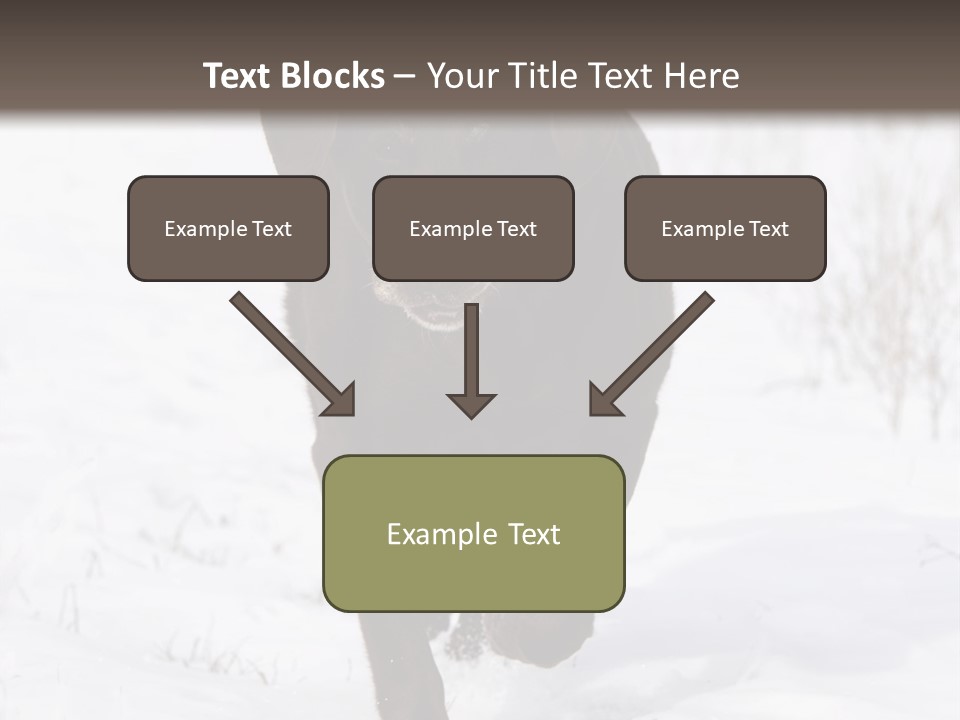 Text Blocks – Your Title Text Here

Example Text

Example Text

Example Text

Example Text